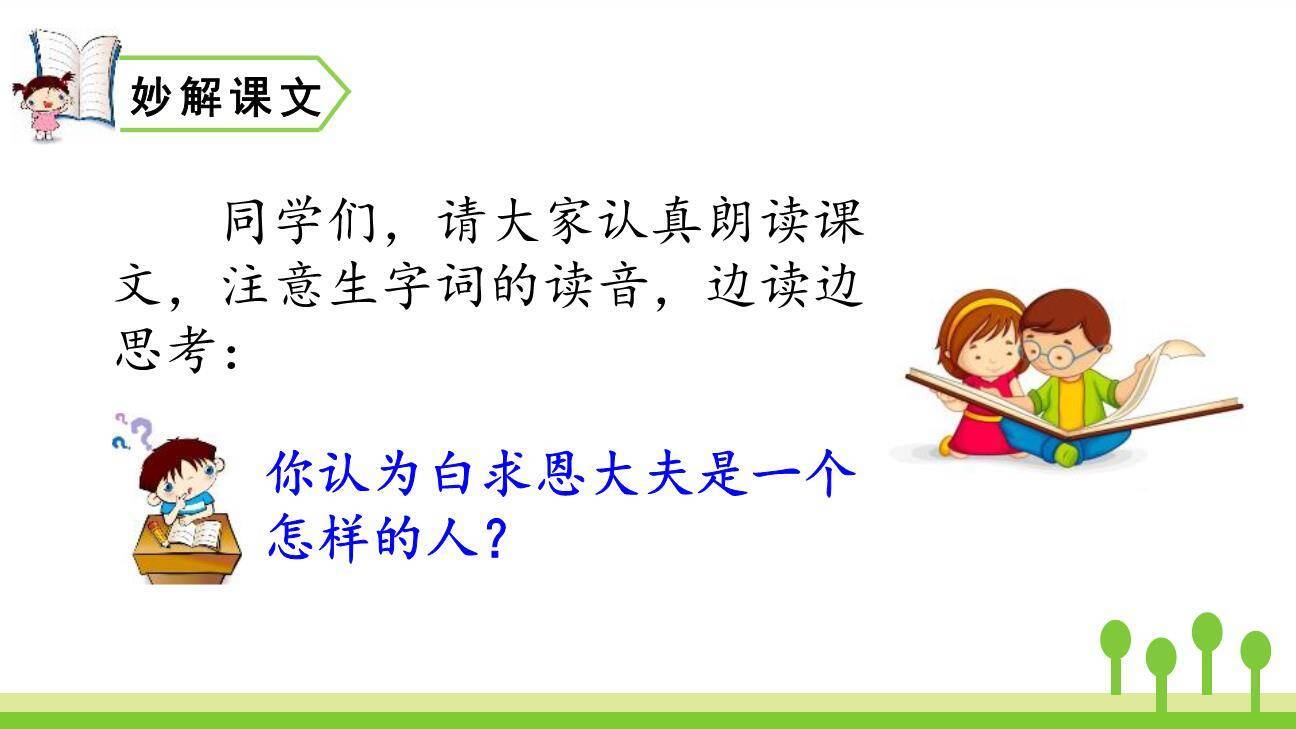 妙解课文

同学们，请大家认真朗读课文，注意生字词的读音，边读边思考：

你认为白求恩大夫是一个怎样的人？